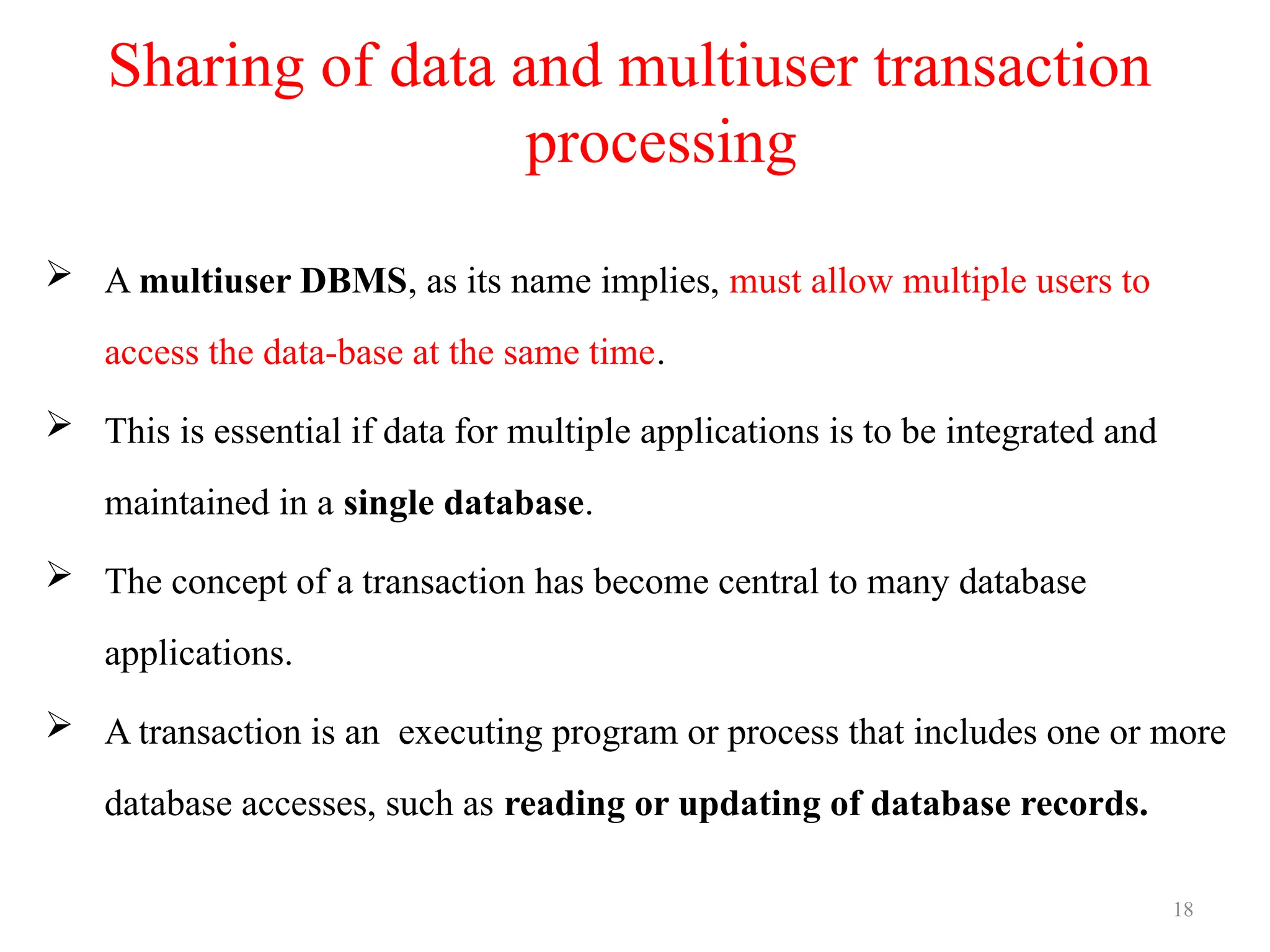 Sharing of data and multiuser transaction processing

➢ A multiuser DBMS, as its name implies, must allow multiple users to access the data-base at the same time.

➢ This is essential if data for multiple applications is to be integrated and maintained in a single database.

➢ The concept of a transaction has become central to many database applications.

➢ A transaction is an executing program or process that includes one or more database accesses, such as reading or updating of database records.

18